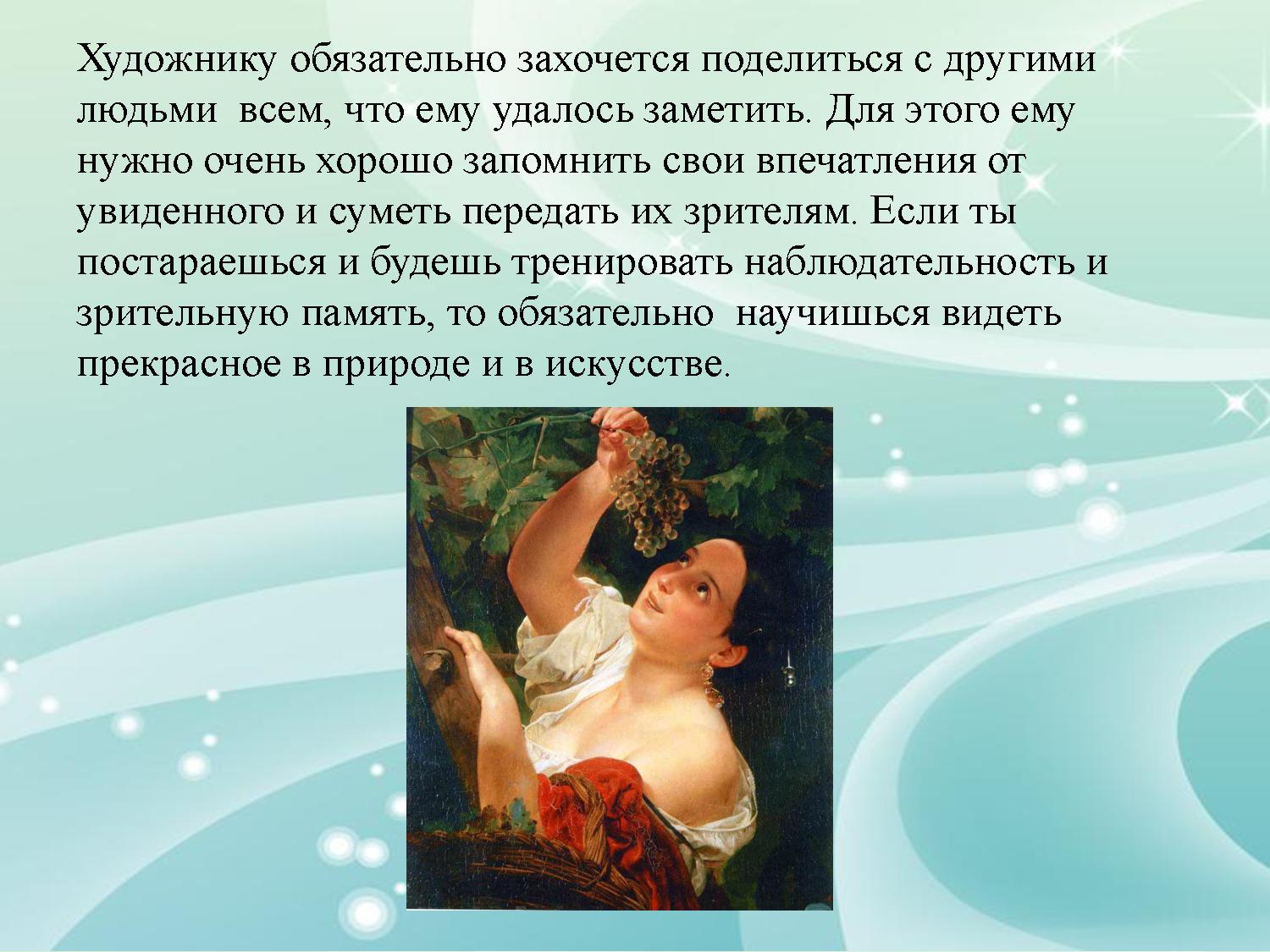 Художнику обязательно захочется поделиться с другими людьми всем, что ему удалось заметить. Для этого ему нужно очень хорошо запомнить свои впечатления от увиденного и суметь передать их зрителям. Если ты постараешься и будешь тренировать наблюдательность и зрительную память, то обязательно научишься видеть прекрасное в природе и в искусстве.